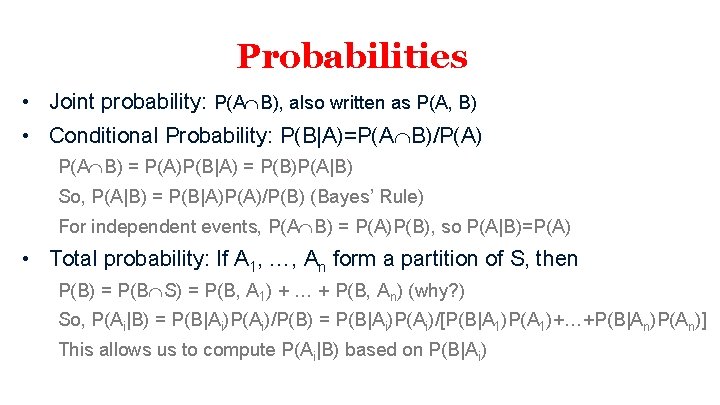 Probabilities

• Joint probability: $P(A \cap B)$, also written as $P(A, B)$

• Conditional Probability: $P(B|A)=P(A \cap B)/P(A)$

$P(A \cap B) = P(A)P(B|A) = P(B)P(A|B)$

So, $P(A|B) = P(B|A)P(A)/P(B)$ (Bayes' Rule)

For independent events, $P(A \cap B) = P(A)P(B)$, so $P(A|B)=P(A)$

• Total probability: If $A_1, \ldots, A_n$ form a partition of S, then

$P(B) = P(B \cap S) = P(B, A_1) + \ldots + P(B, A_n)$ (why?)

So, $P(A_i|B) = P(B|A_i)P(A_i)/P(B) = P(B|A_i)P(A_i)/[P(B|A_1)P(A_1)+\ldots+P(B|A_n)P(A_n)]$

This allows us to compute $P(A_i|B)$ based on $P(B|A_i)$